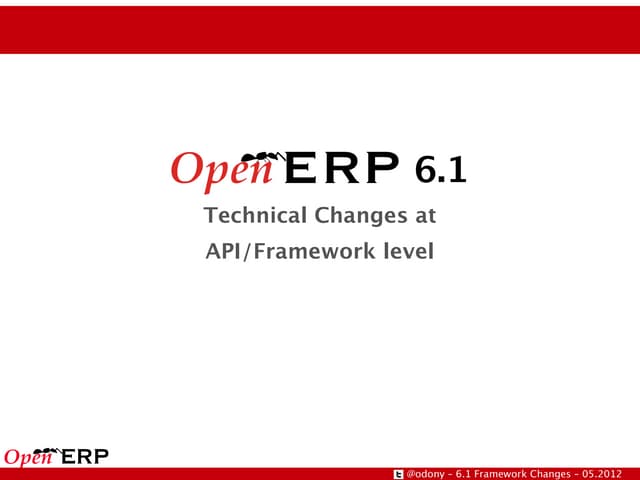 OpenERP 6.1

Technical Changes at API/Framework level

OpenERP

@odony - 6.1 Framework Changes - 05.2012